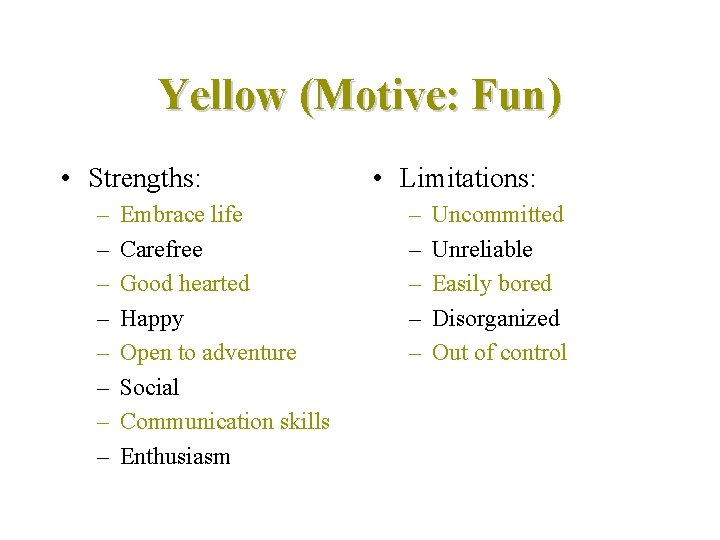 Yellow (Motive: Fun)

• Strengths:
– Embrace life
– Carefree
– Good hearted
– Happy
– Open to adventure
– Social
– Communication skills
– Enthusiasm

• Limitations:
– Uncommitted
– Unreliable
– Easily bored
– Disorganized
– Out of control